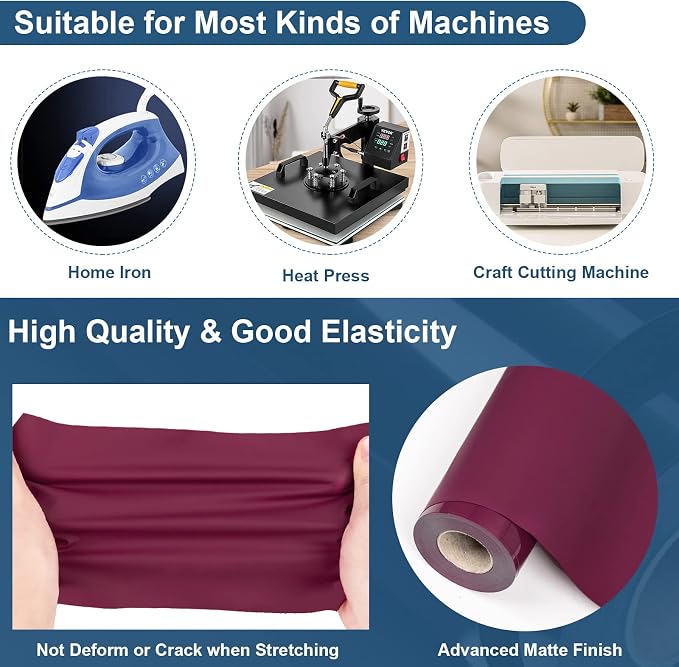 Suitable for Most Kinds of Machines

Home Iron

Heat Press

Craft Cutting Machine

High Quality & Good Elasticity

Not Deform or Crack when Stretching

Advanced Matte Finish